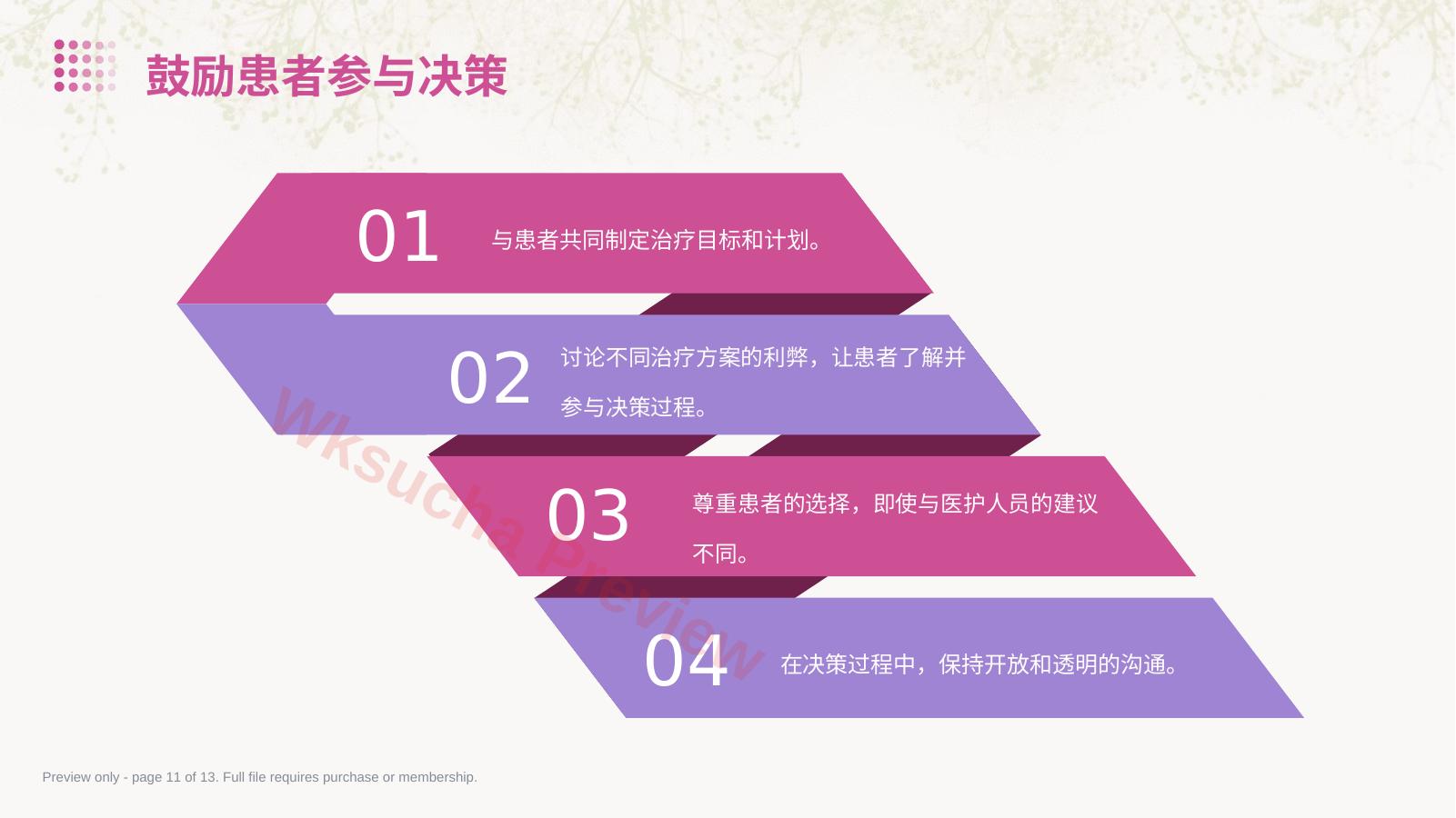 鼓励患者参与决策

01
与患者共同制定治疗目标和计划。

02
讨论不同治疗方案的利弊，让患者了解并参与决策过程。

03
尊重患者的选择，即使与医护人员的建议不同。

04
在决策过程中，保持开放和透明的沟通。

Wksucha Preview

Preview only - page 11 of 13. Full file requires purchase or membership.